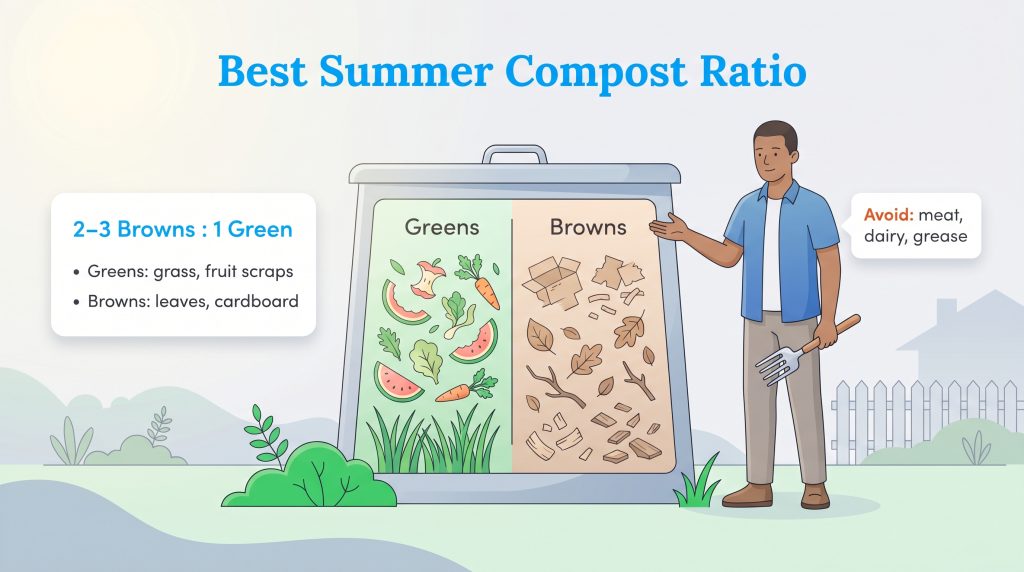 Best Summer Compost Ratio

2–3 Browns : 1 Green

• Greens: grass, fruit scraps
• Browns: leaves, cardboard

Greens

Browns

Avoid: meat, dairy, grease